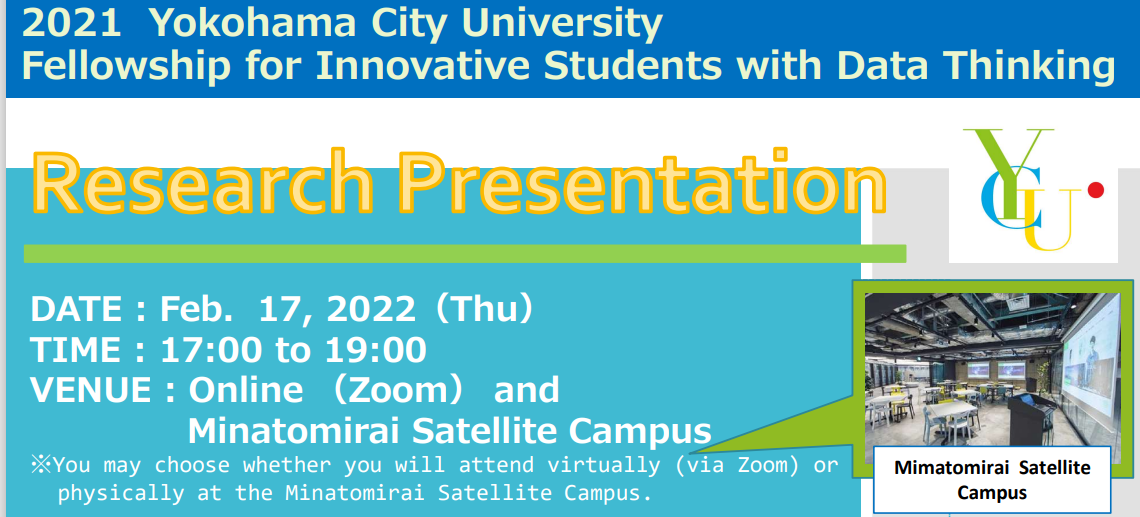 2021 Yokohama City University
Fellowship for Innovative Students with Data Thinking

Research Presentation

YCU

DATE : Feb. 17, 2022（Thu）
TIME : 17:00 to 19:00
VENUE : Online （Zoom） and
Minatomirai Satellite Campus

※You may choose whether you will attend virtually (via Zoom) or physically at the Minatomirai Satellite Campus.

Mimatomirai Satellite Campus